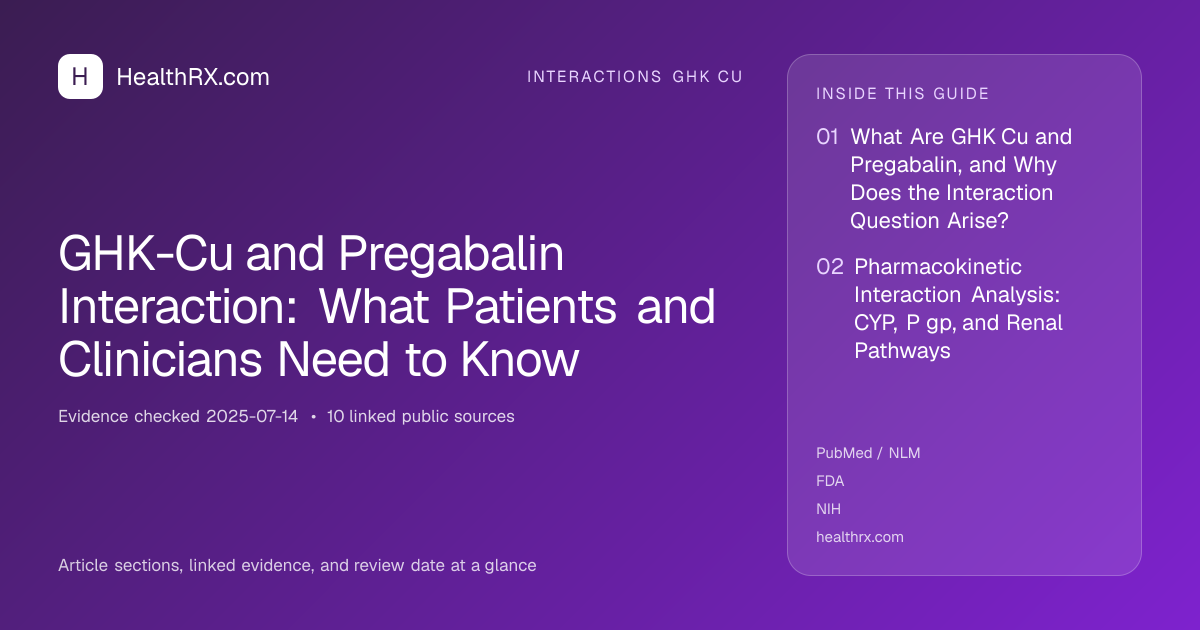 H HealthRX.com

INTERACTIONS GHK CU

GHK-Cu and Pregabalin Interaction: What Patients and Clinicians Need to Know

Evidence checked 2025-07-14 • 10 linked public sources

Article sections, linked evidence, and review date at a glance

INSIDE THIS GUIDE

01 What Are GHK Cu and Pregabalin, and Why Does the Interaction Question Arise?

02 Pharmacokinetic Interaction Analysis: CYP, P gp, and Renal Pathways

PubMed / NLM
FDA
NIH
healthrx.com